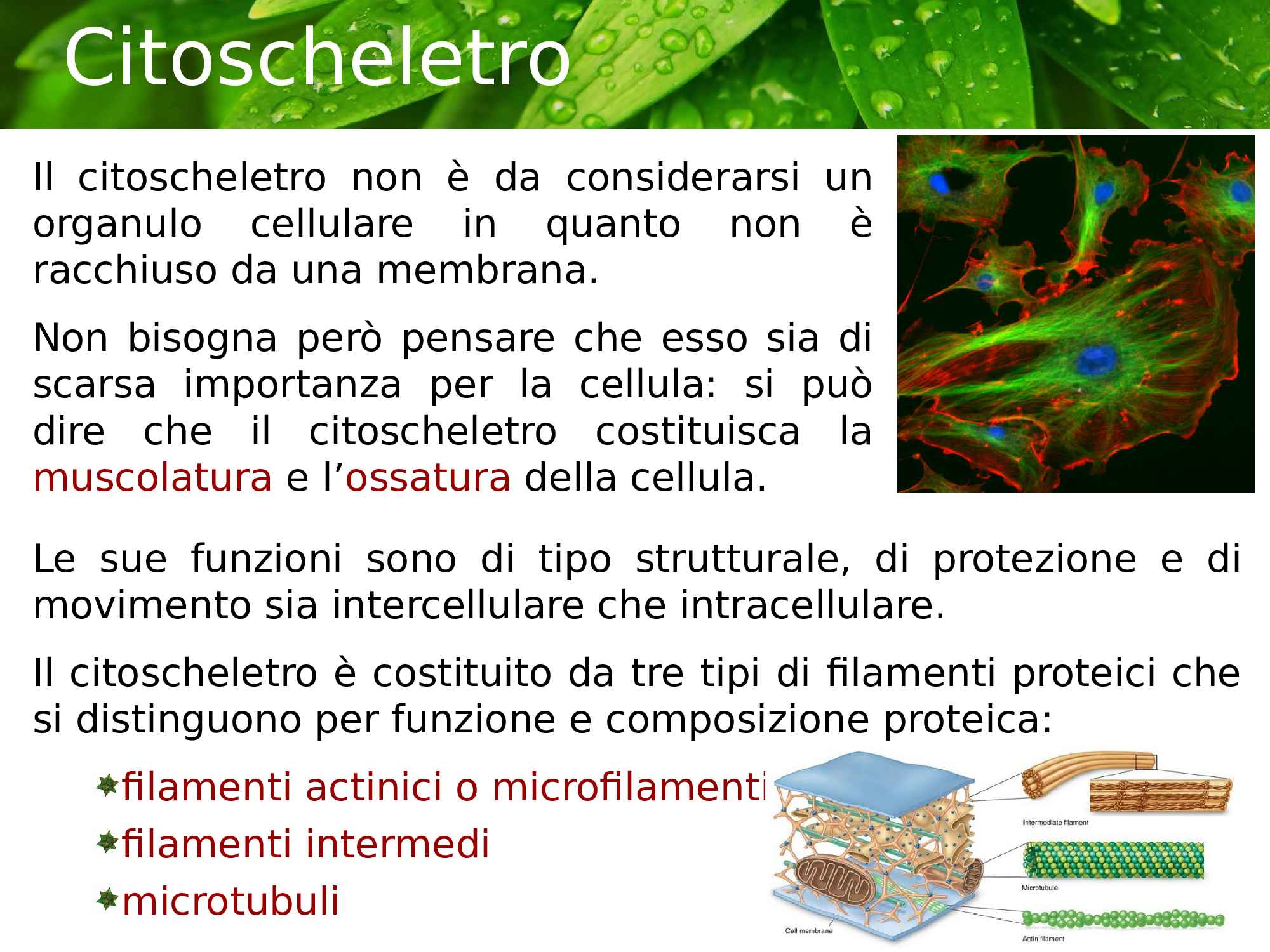 Citoscheletro

Il citoscheletro non è da considerarsi un organulo cellulare in quanto non è racchiuso da una membrana.

Non bisogna però pensare che esso sia di scarsa importanza per la cellula: si può dire che il citoscheletro costituisca la muscolatura e l'ossatura della cellula.

Le sue funzioni sono di tipo strutturale, di protezione e di movimento sia intercellulare che intracellulare.

Il citoscheletro è costituito da tre tipi di filamenti proteici che si distinguono per funzione e composizione proteica:

filamenti actinici o microfilamenti

filamenti intermedi

microtubuli

Intermediate filament

Microtubule

Cell membrane

Actin filament